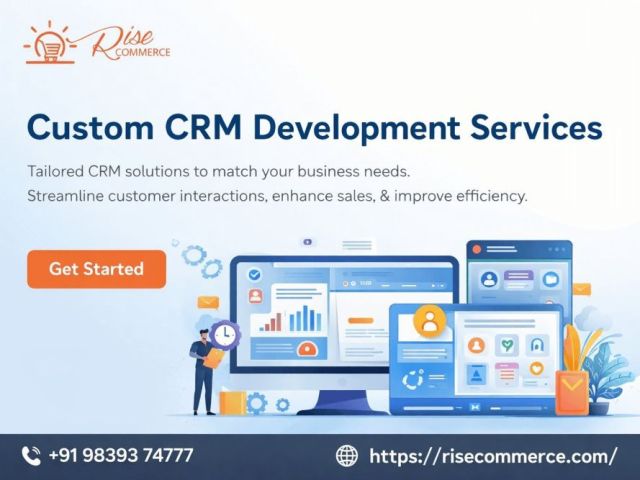 Rise COMMERCE

Custom CRM Development Services

Tailored CRM solutions to match your business needs.
Streamline customer interactions, enhance sales, & improve efficiency.

Get Started

+91 98393 74777

https://risecommerce.com/